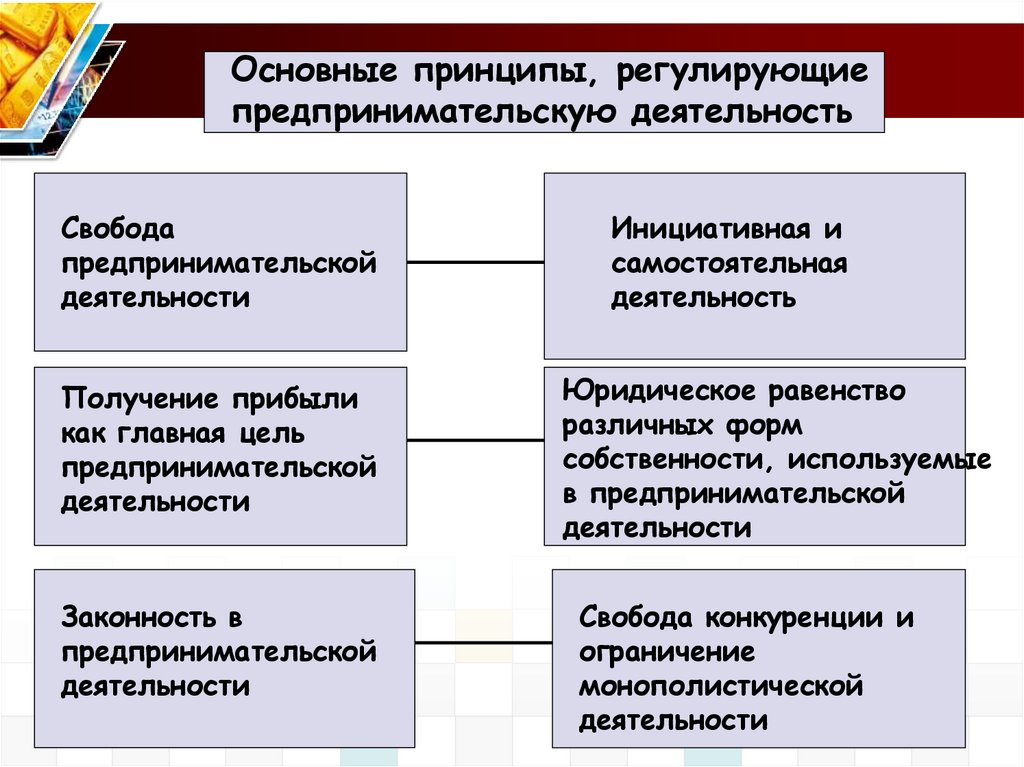 Основные принципы, регулирующие предпринимательскую деятельность

Свобода предпринимательской деятельности

Инициативная и самостоятельная деятельность

Получение прибыли как главная цель предпринимательской деятельности

Юридическое равенство различных форм собственности, используемые в предпринимательской деятельности

Законность в предпринимательской деятельности

Свобода конкуренции и ограничение монополистической деятельности